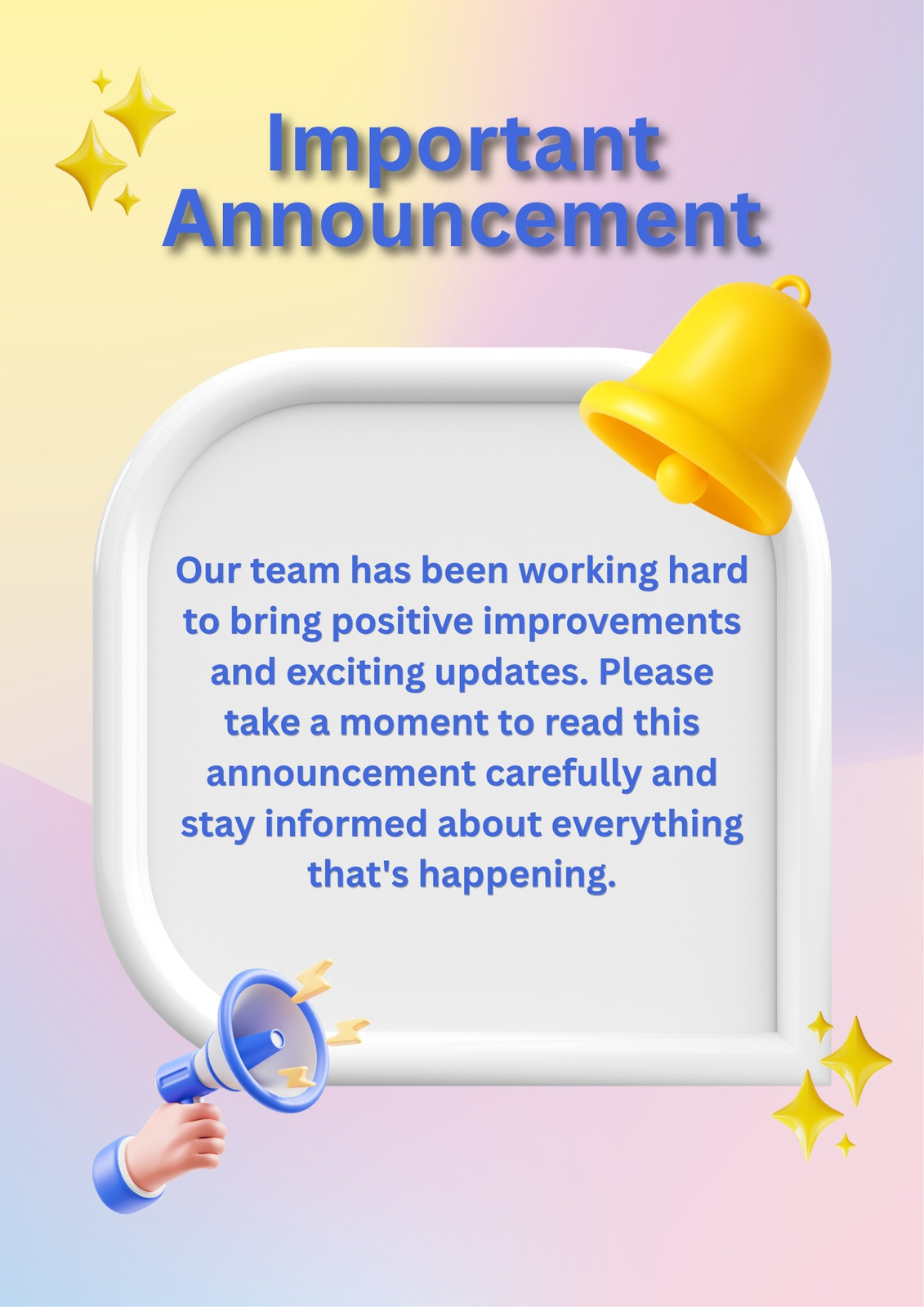 Important Announcement

Our team has been working hard to bring positive improvements and exciting updates. Please take a moment to read this announcement carefully and stay informed about everything that's happening.